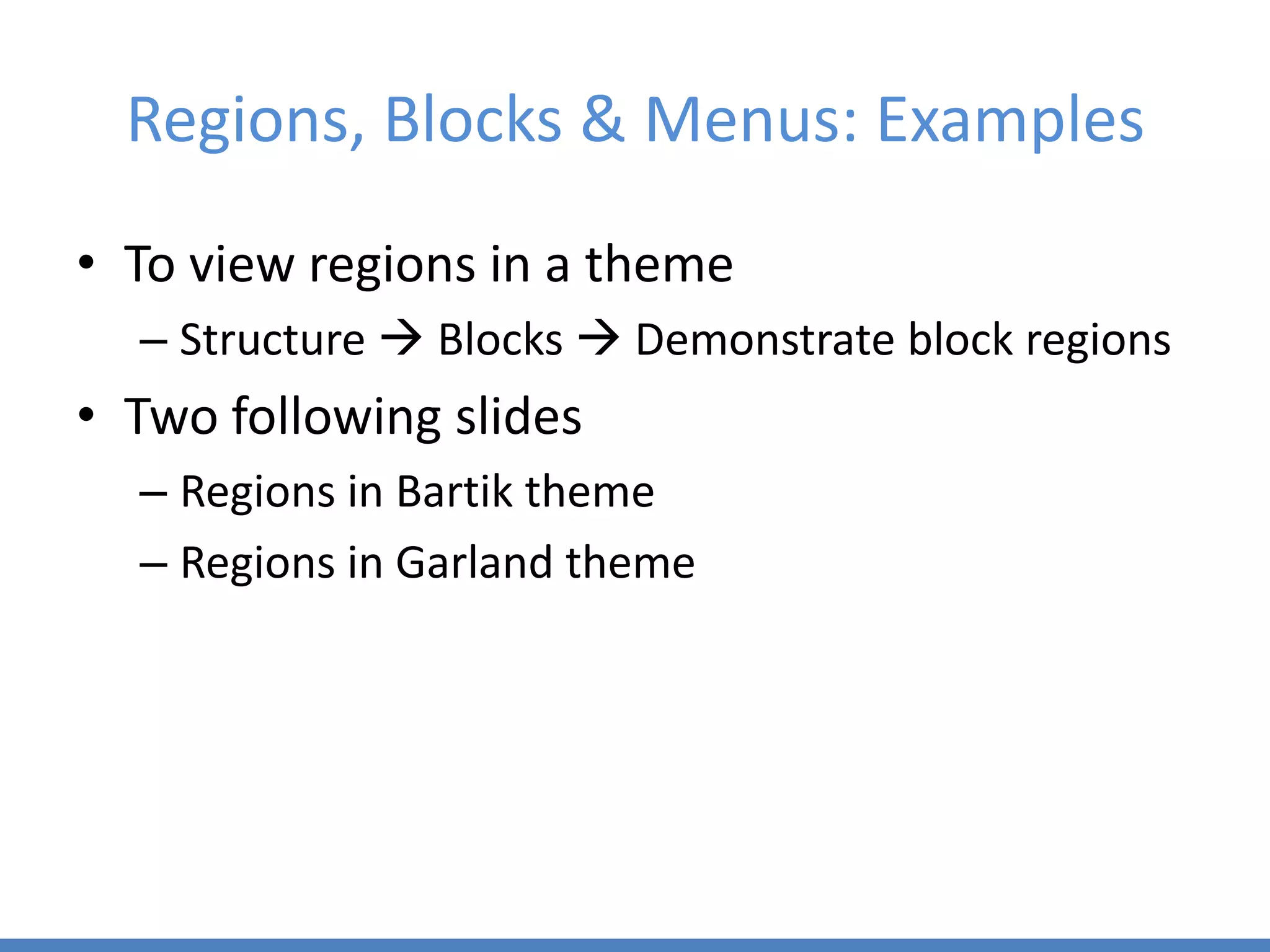 Regions, Blocks & Menus: Examples

• To view regions in a theme
– Structure → Blocks → Demonstrate block regions
• Two following slides
– Regions in Bartik theme
– Regions in Garland theme